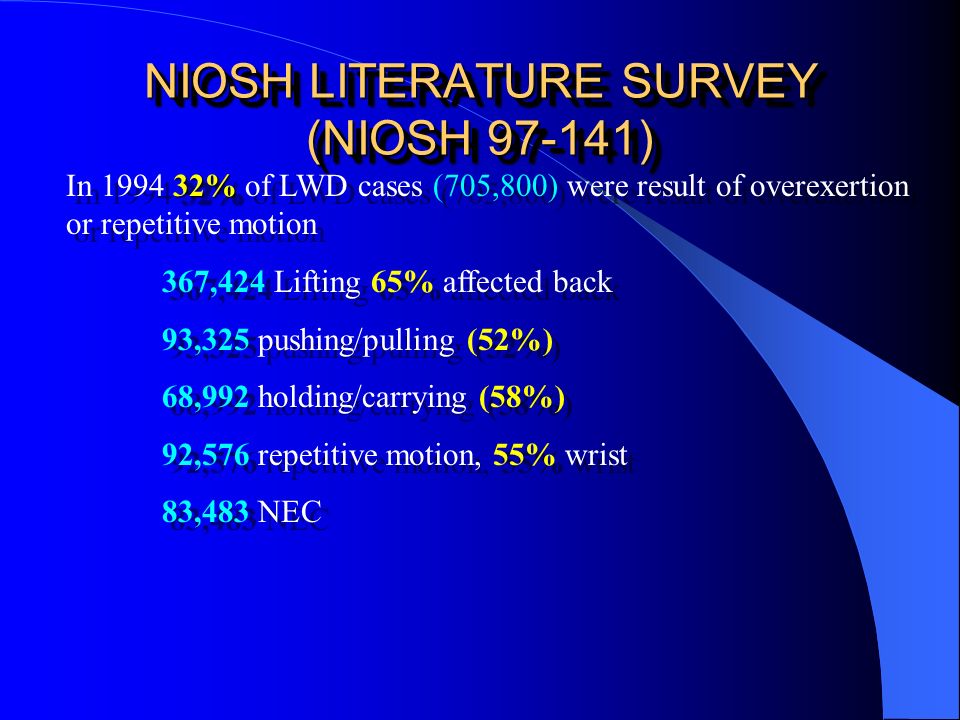 NIOSH LITERATURE SURVEY (NIOSH 97-141)

In 1994 32% of LWD cases (705,800) were result of overexertion or repetitive motion

367,424 Lifting 65% affected back

93,325 pushing/pulling (52%)

68,992 holding/carrying (58%)

92,576 repetitive motion, 55% wrist

83,483 NEC